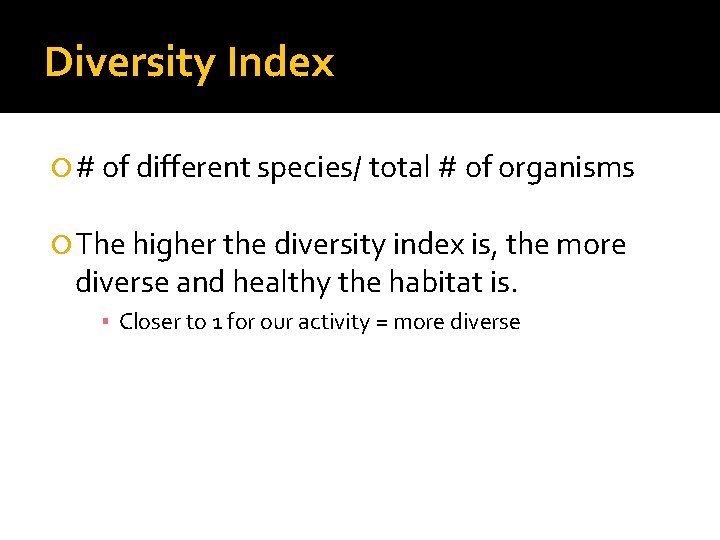 Diversity Index

# of different species/ total # of organisms

The higher the diversity index is, the more diverse and healthy the habitat is.

Closer to 1 for our activity = more diverse